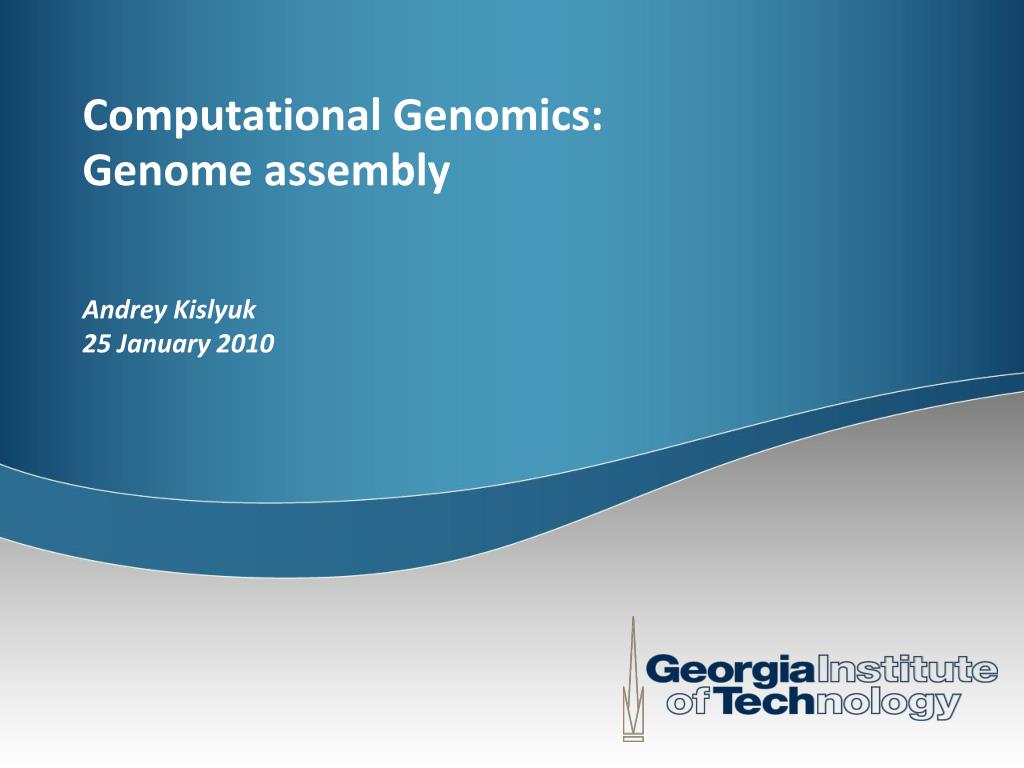 Computational Genomics:
Genome assembly

Andrey Kislyuk
25 January 2010

Georgia Institute of Technology